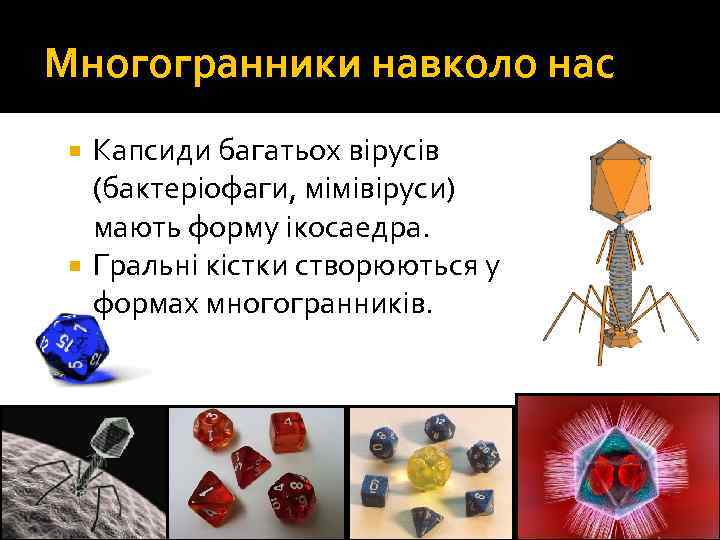 Многогранники навколо нас

Капсиди багатьох вірусів (бактеріофаги, мімівіруси) мають форму ікосаедра.

Гральні кістки створюються у формах многогранників.